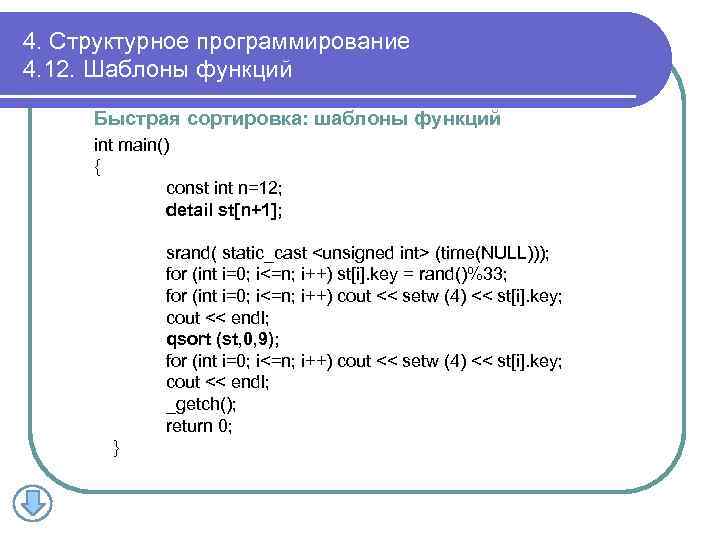 4. Структурное программирование
4.12. Шаблоны функций

Быстрая сортировка: шаблоны функций

int main()
{
const int n=12;
detail st[n+1];

srand( static_cast <unsigned int> (time(NULL)));
for (int i=0; i<=n; i++) st[i].key = rand()%33;
for (int i=0; i<=n; i++) cout << setw (4) << st[i].key;
cout << endl;
qsort (st,0,9);
for (int i=0; i<=n; i++) cout << setw (4) << st[i].key;
cout << endl;
_getch();
return 0;
}